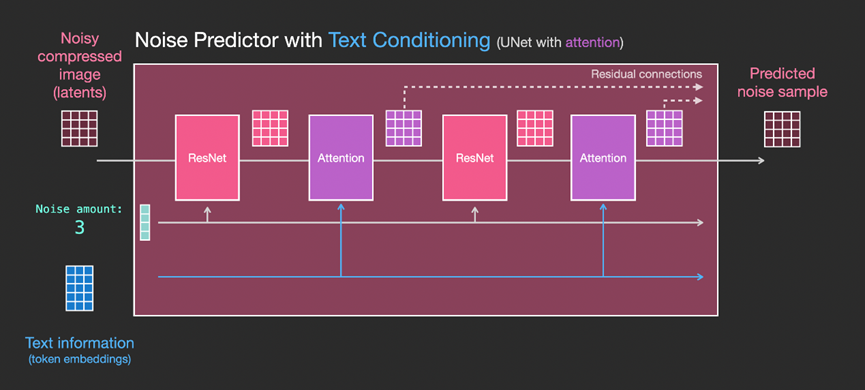 Noise Predictor with Text Conditioning (UNet with attention)

Noisy compressed image (latents)

Residual connections

Predicted noise sample

ResNet

Attention

ResNet

Attention

Noise amount:
3

Text information
(token embeddings)